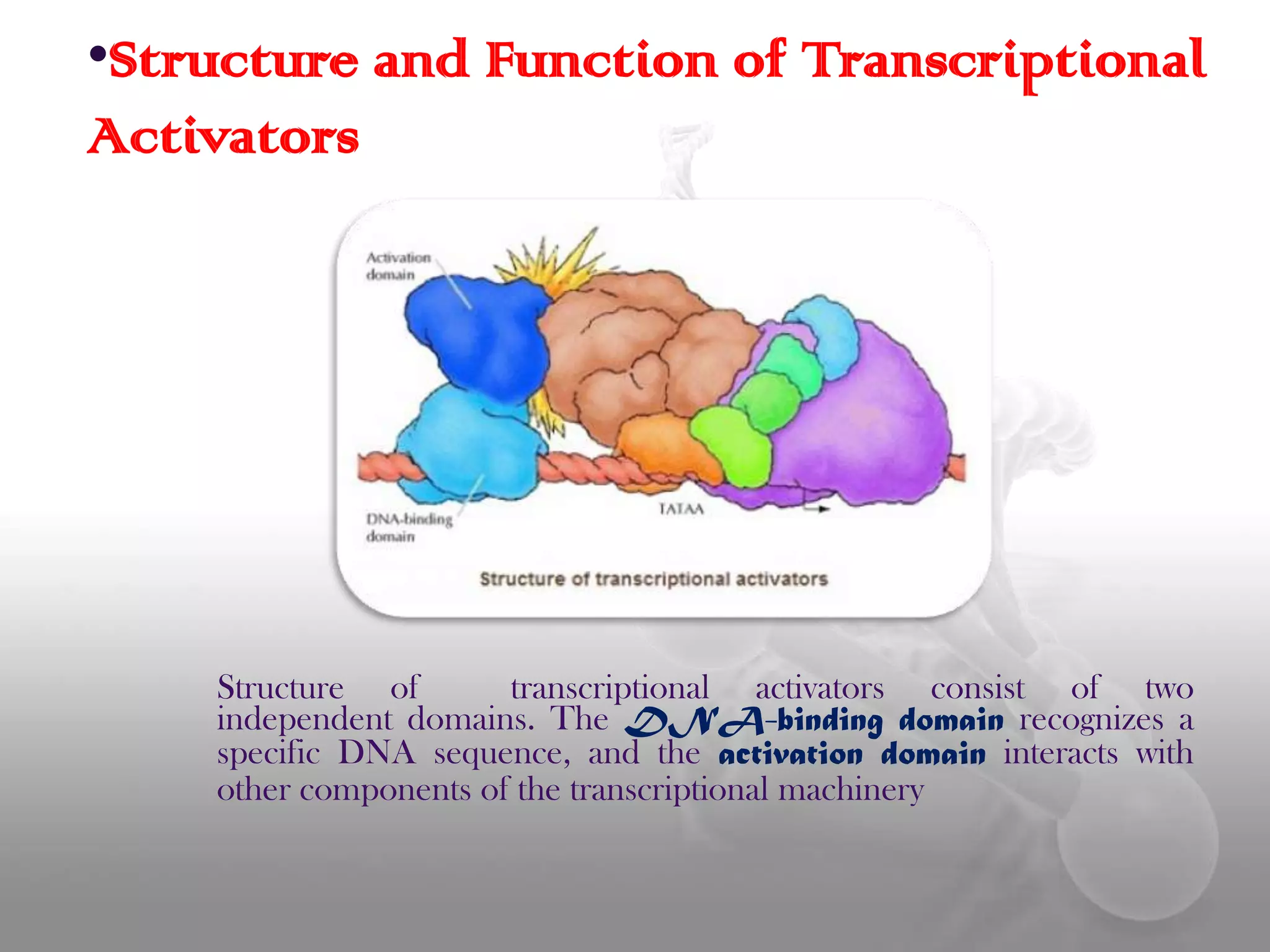 •Structure and Function of Transcriptional Activators

Activation domain

DNA-binding domain

TATAA

Structure of transcriptional activators

Structure of transcriptional activators consist of two independent domains. The DNA-binding domain recognizes a specific DNA sequence, and the activation domain interacts with other components of the transcriptional machinery